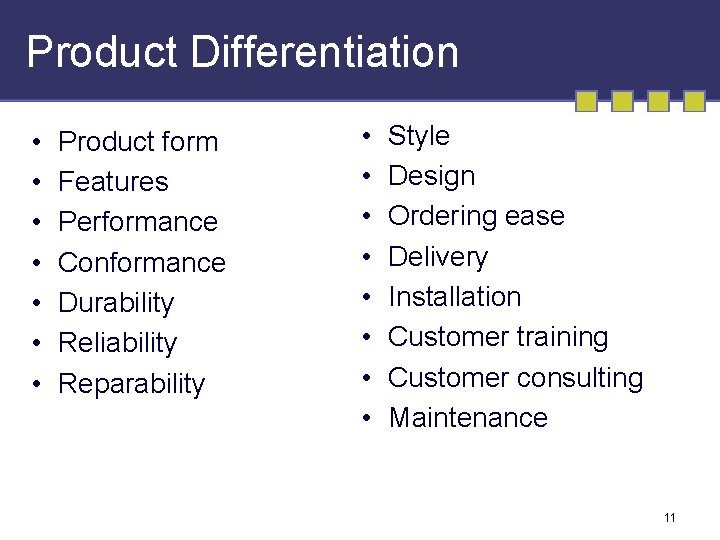 Product Differentiation

• Product form
• Features
• Performance
• Conformance
• Durability
• Reliability
• Reparability

• Style
• Design
• Ordering ease
• Delivery
• Installation
• Customer training
• Customer consulting
• Maintenance

11